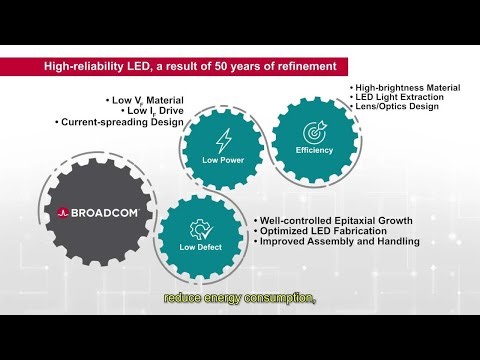 High-reliability LED, a result of 50 years of refinement

• Low $V_F$ Material
• Low $I_F$ Drive
• Current-spreading Design

• High-brightness Material
• LED Light Extraction
• Lens/Optics Design

Low Power

Efficiency

BROADCOM

Low Defect

• Well-controlled Epitaxial Growth
• Optimized LED Fabrication
• Improved Assembly and Handling

reduce energy consumption,